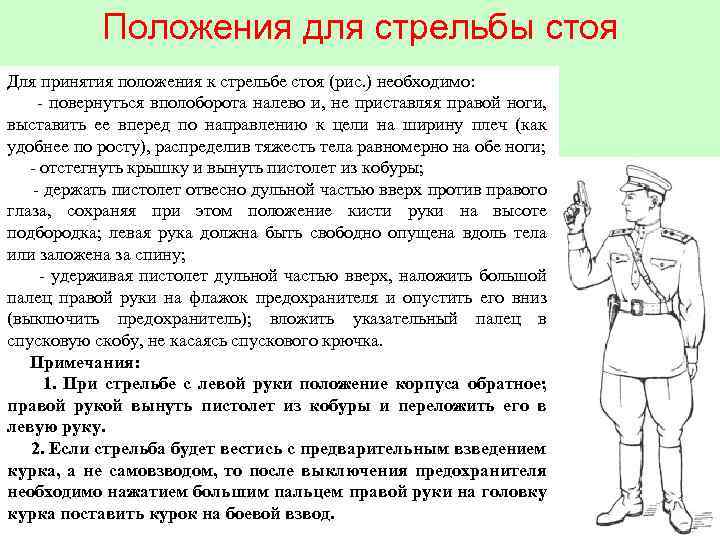 Положения для стрельбы стоя

Для принятия положения к стрельбе стоя (рис.) необходимо:

- повернуться вполоборота налево и, не приставляя правой ноги, выставить ее вперед по направлению к цели на ширину плеч (как удобнее по росту), распределив тяжесть тела равномерно на обе ноги;

- отстегнуть крышку и вынуть пистолет из кобуры;

- держать пистолет отвесно дульной частью вверх против правого глаза, сохраняя при этом положение кисти руки на высоте подбородка; левая рука должна быть свободно опущена вдоль тела или заложена за спину;

- удерживая пистолет дульной частью вверх, наложить большой палец правой руки на флажок предохранителя и опустить его вниз (выключить предохранитель); вложить указательный палец в спусковую скобу, не касаясь спускового крючка.

Примечания:

1. При стрельбе с левой руки положение корпуса обратное; правой рукой вынуть пистолет из кобуры и переложить его в левую руку.

2. Если стрельба будет вестись с предварительным взведением курка, а не самовзводом, то после выключения предохранителя необходимо нажатием большим пальцем правой руки на головку курка поставить курок на боевой взвод.